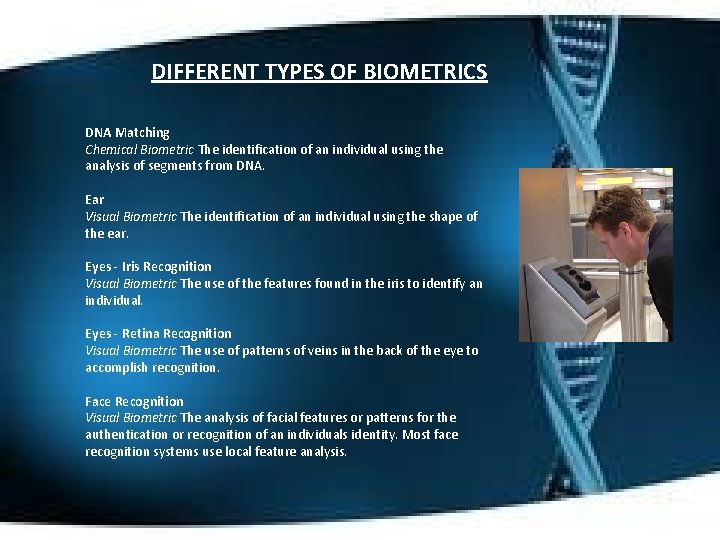 DIFFERENT TYPES OF BIOMETRICS

DNA Matching
Chemical Biometric The identification of an individual using the analysis of segments from DNA.

Ear
Visual Biometric The identification of an individual using the shape of the ear.

Eyes - Iris Recognition
Visual Biometric The use of the features found in the iris to identify an individual.

Eyes - Retina Recognition
Visual Biometric The use of patterns of veins in the back of the eye to accomplish recognition.

Face Recognition
Visual Biometric The analysis of facial features or patterns for the authentication or recognition of an individuals identity. Most face recognition systems use local feature analysis.